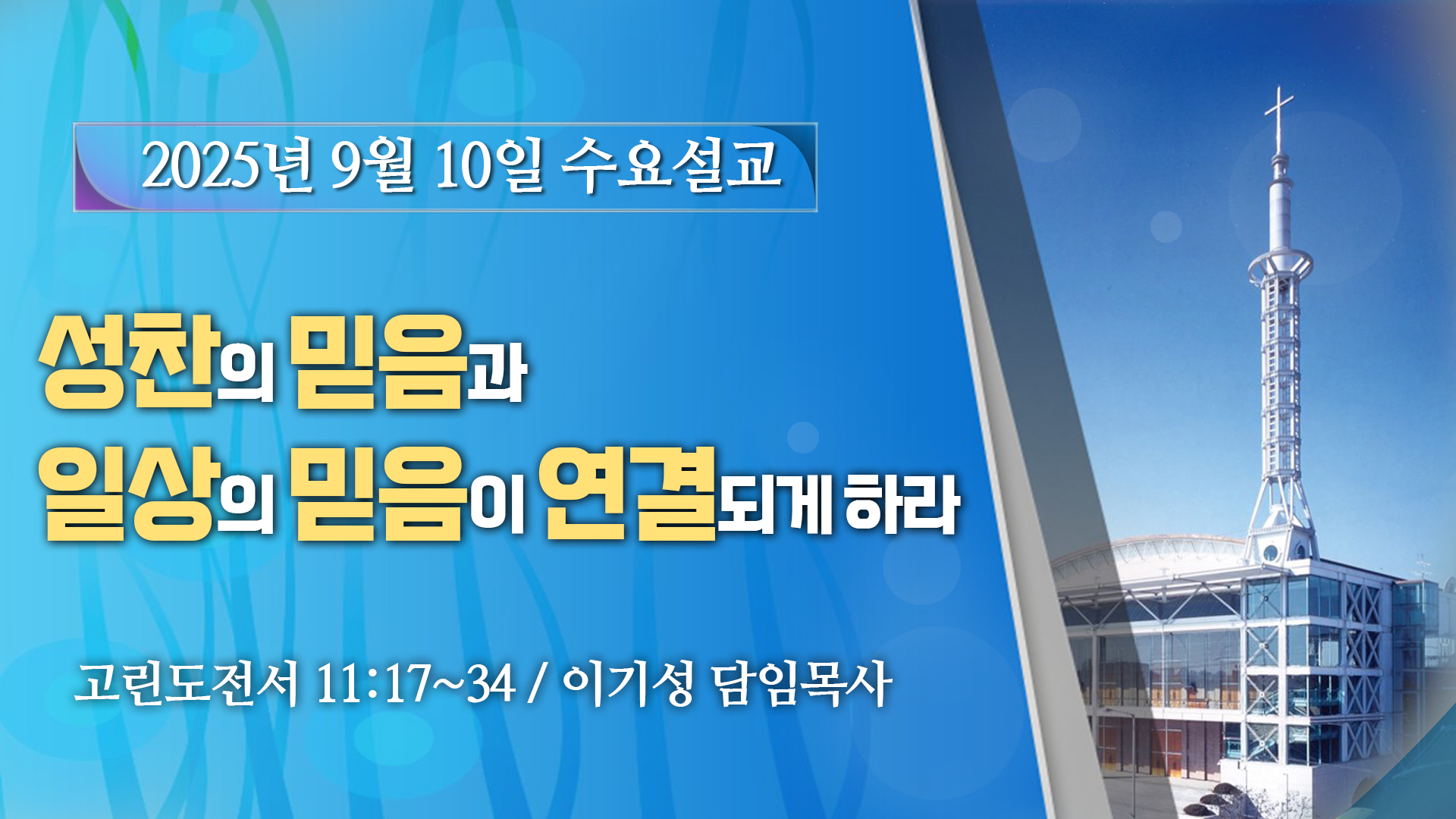 2025년 9월 10일 수요설교

성찬의 믿음과
일상의 믿음이 연결되게 하라

고린도전서 11:17~34 / 이기성 담임목사